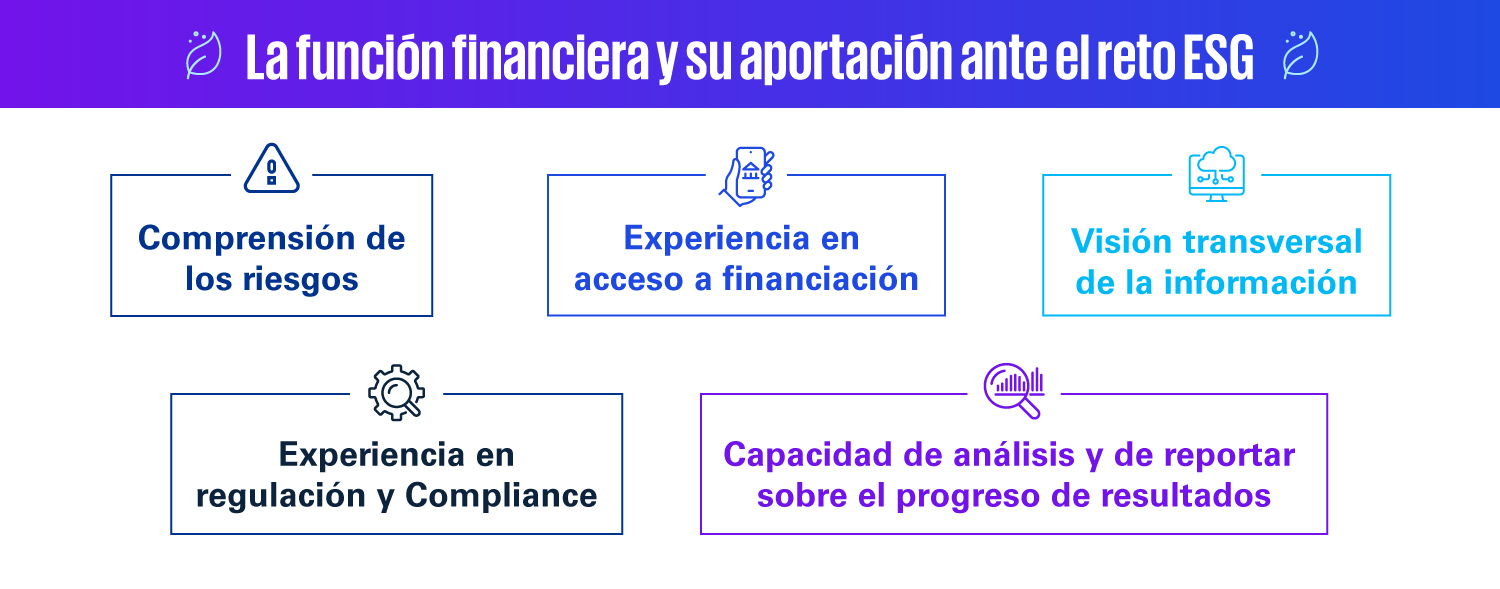 La función financiera y su aportación ante el reto ESG

Comprensión de los riesgos

Experiencia en acceso a financiación

Visión transversal de la información

Experiencia en regulación y Compliance

Capacidad de análisis y de reportar sobre el progreso de resultados